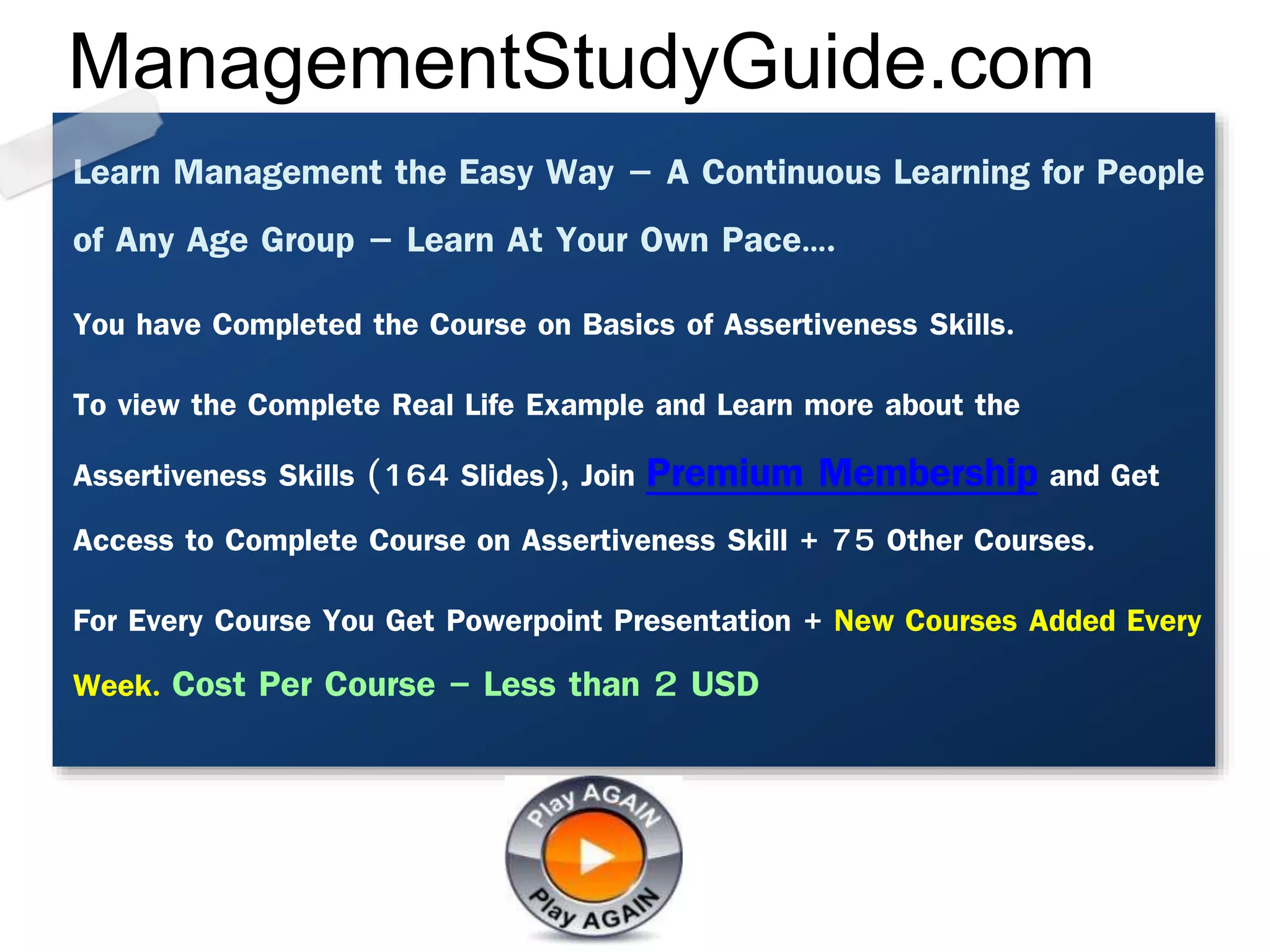 ManagementStudyGuide.com

Learn Management the Easy Way – A Continuous Learning for People of Any Age Group – Learn At Your Own Pace....

You have Completed the Course on Basics of Assertiveness Skills.

To view the Complete Real Life Example and Learn more about the Assertiveness Skills (164 Slides), Join Premium Membership and Get Access to Complete Course on Assertiveness Skill + 75 Other Courses.

For Every Course You Get Powerpoint Presentation + New Courses Added Every Week. Cost Per Course – Less than 2 USD

Play AGAIN

Play AGAIN